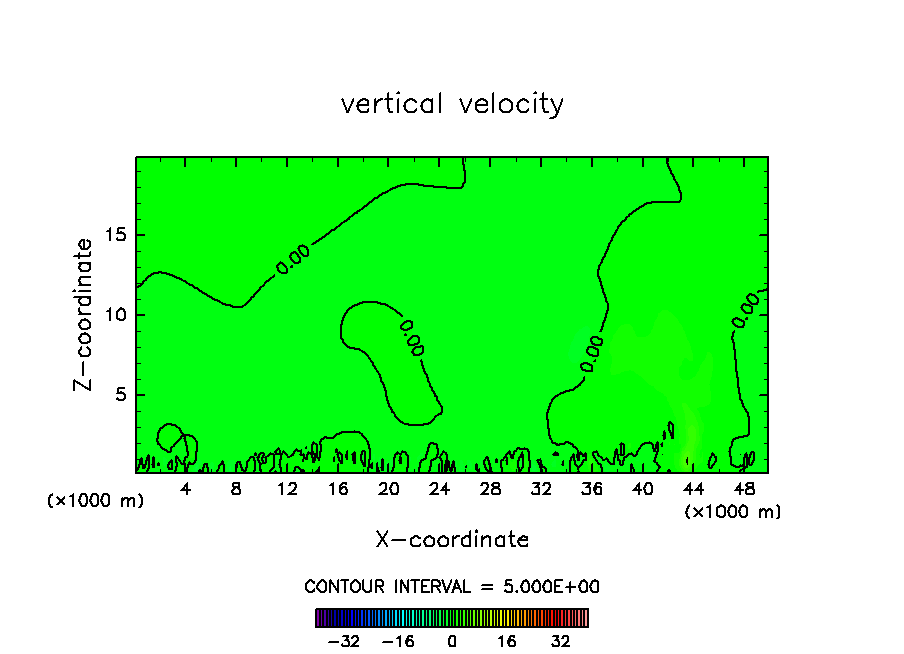 vertical velocity

Z-coordinate

15
10
5

0.00
0.00
0.00
0.00

(×1000 m)
4 8 12 16 20 24 28 32 36 40 44 48
(×1000 m)

X-coordinate

CONTOUR INTERVAL = 5.000E+00

−32 −16 0 16 32